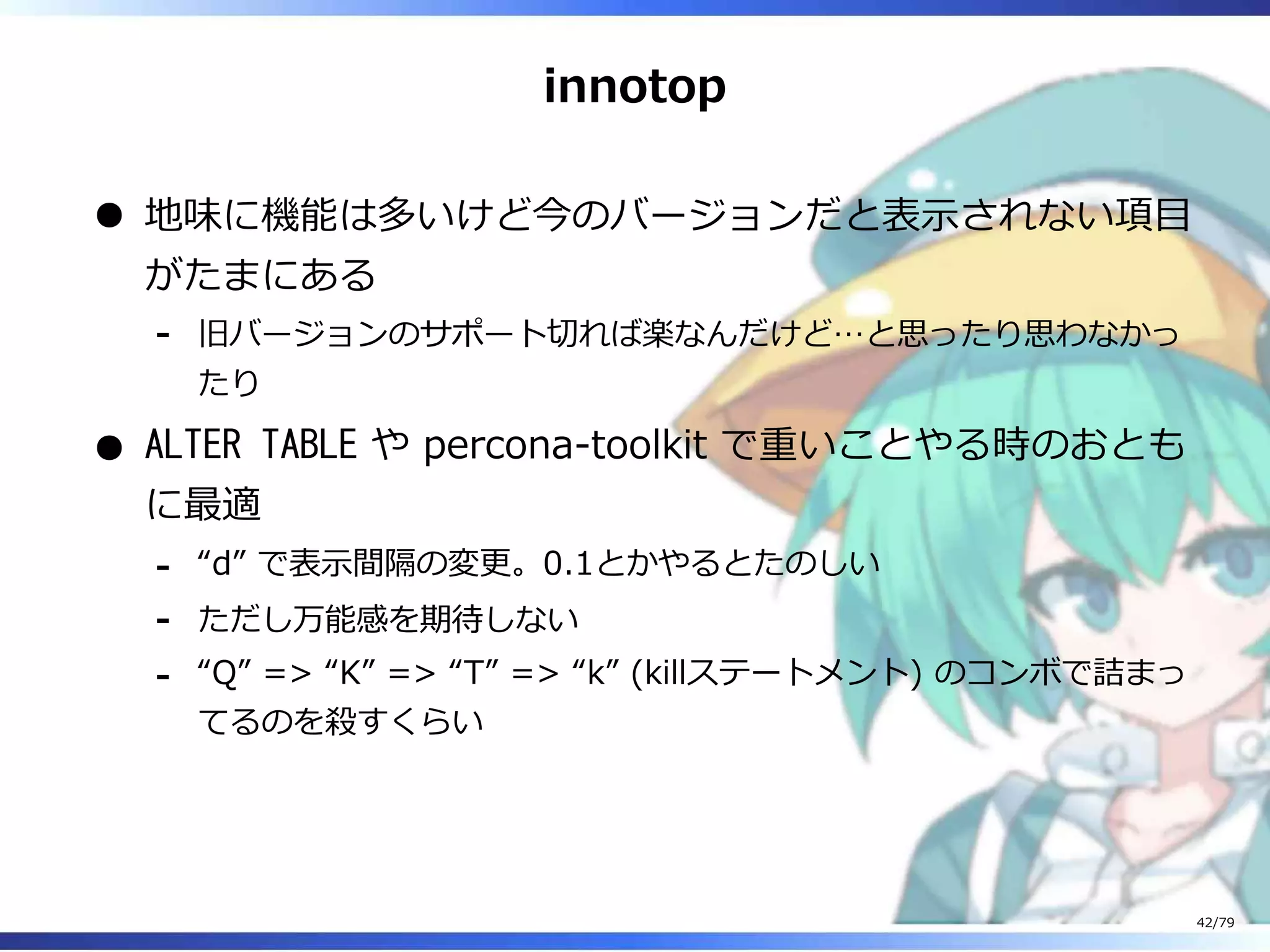 innotop

● 地味に機能は多いけど今のバージョンだと表示されない項目がたまにある

- 旧バージョンのサポート切れば楽なんだけど…と思ったり思わなかったり

● ALTER TABLE や percona-toolkit で重いことやる時のおともに最適

- “d” で表示間隔の変更。0.1とかやるとたのしい
- ただし万能感を期待しない
- “Q” => “K” => “T” => “k” (killステートメント) のコンボで詰まってるのを殺すくらい

42/79